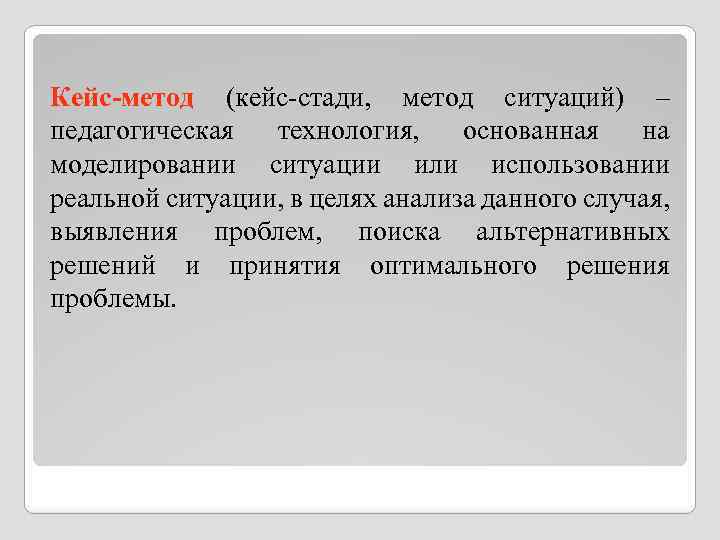 Кейс-метод (кейс-стади, метод ситуаций) – педагогическая технология, основанная на моделировании ситуации или использовании реальной ситуации, в целях анализа данного случая, выявления проблем, поиска альтернативных решений и принятия оптимального решения проблемы.